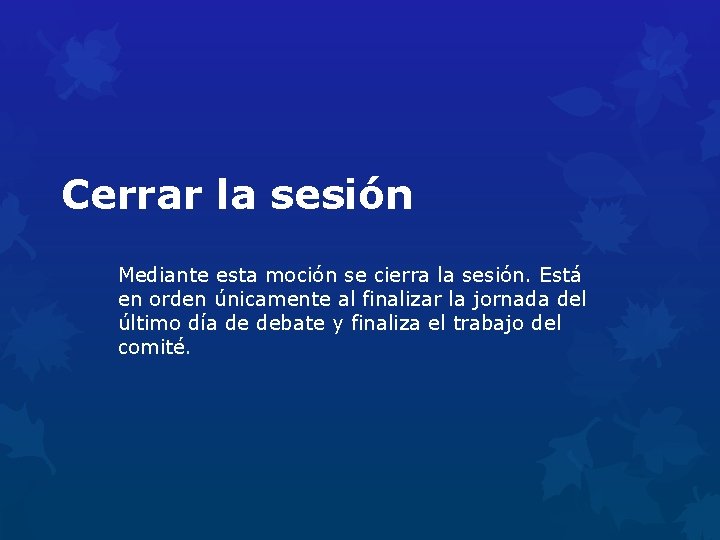 Cerrar la sesión

Mediante esta moción se cierra la sesión. Está en orden únicamente al finalizar la jornada del último día de debate y finaliza el trabajo del comité.